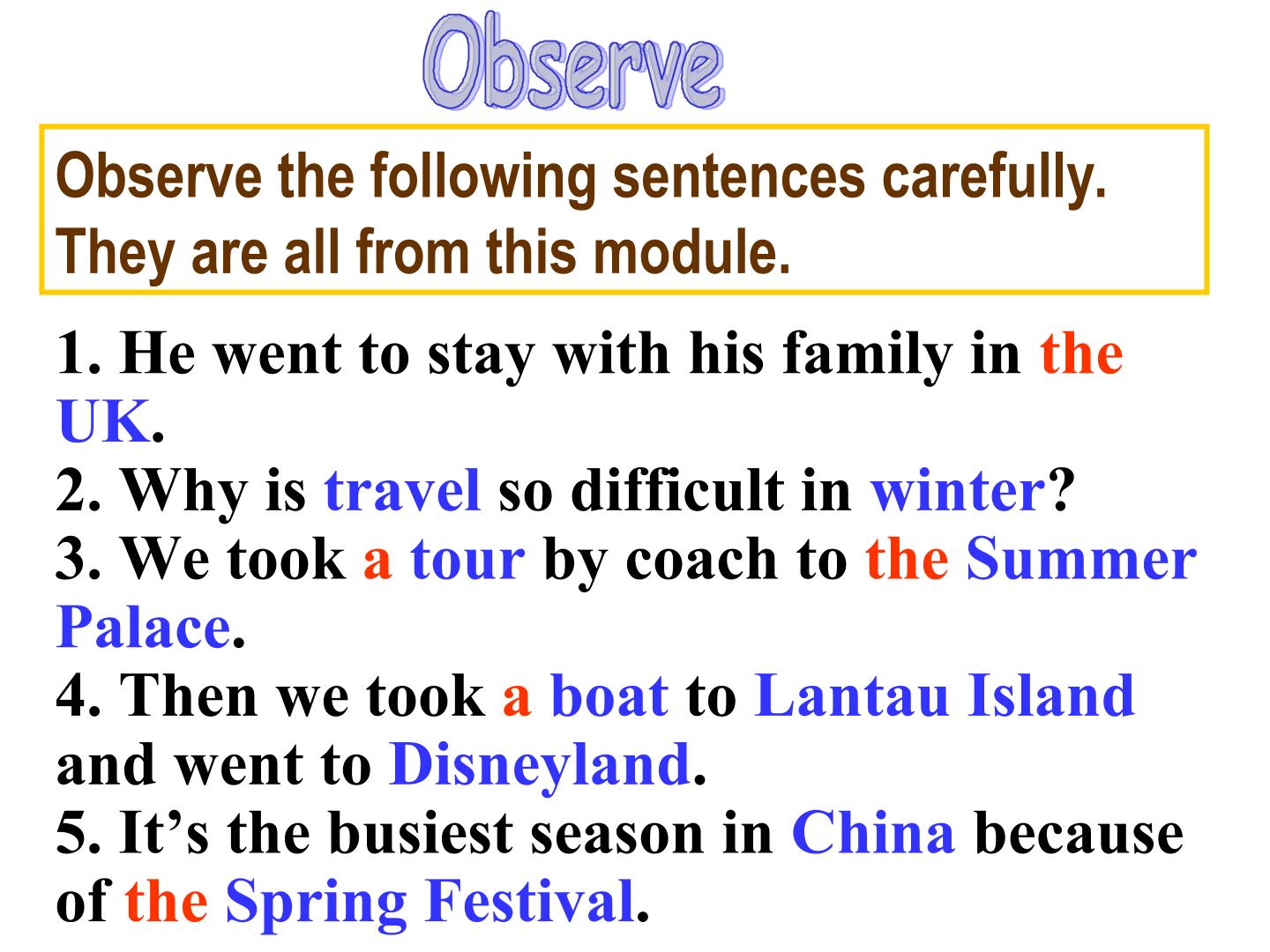 Observe

Observe the following sentences carefully. They are all from this module.

1. He went to stay with his family in the UK.
2. Why is travel so difficult in winter?
3. We took a tour by coach to the Summer Palace.
4. Then we took a boat to Lantau Island and went to Disneyland.
5. It’s the busiest season in China because of the Spring Festival.